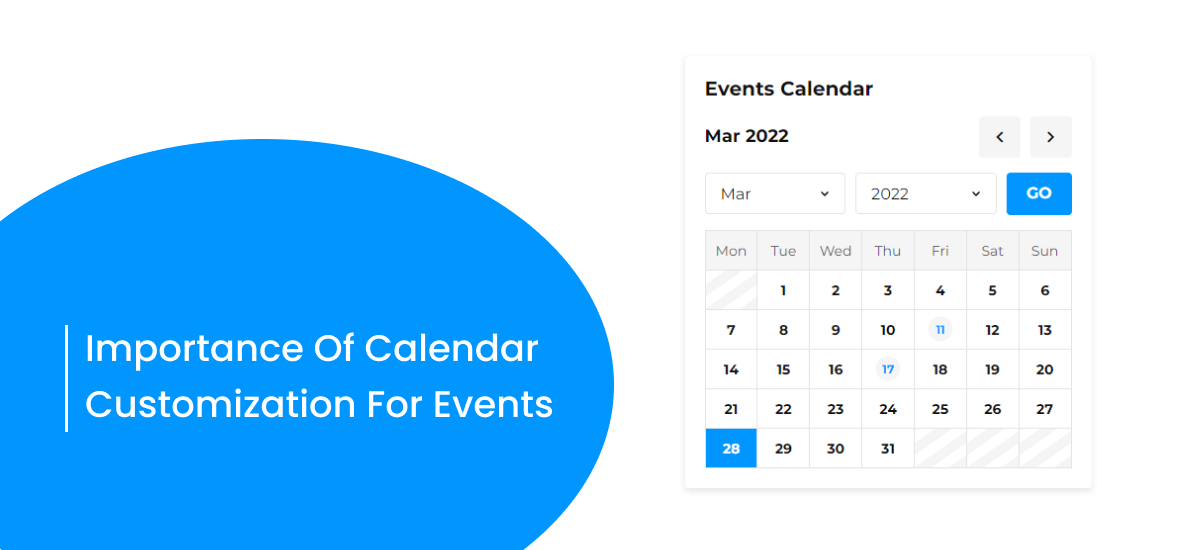 Importance Of Calendar Customization For Events

Events Calendar

Mar 2022

Mar
2022
GO

| Mon | Tue | Wed | Thu | Fri | Sat | Sun |
|---|---|---|---|---|---|---|
| | 1 | 2 | 3 | 4 | 5 | 6 |
| 7 | 8 | 9 | 10 | 11 | 12 | 13 |
| 14 | 15 | 16 | 17 | 18 | 19 | 20 |
| 21 | 22 | 23 | 24 | 25 | 26 | 27 |
| 28 | 29 | 30 | 31 | | | |